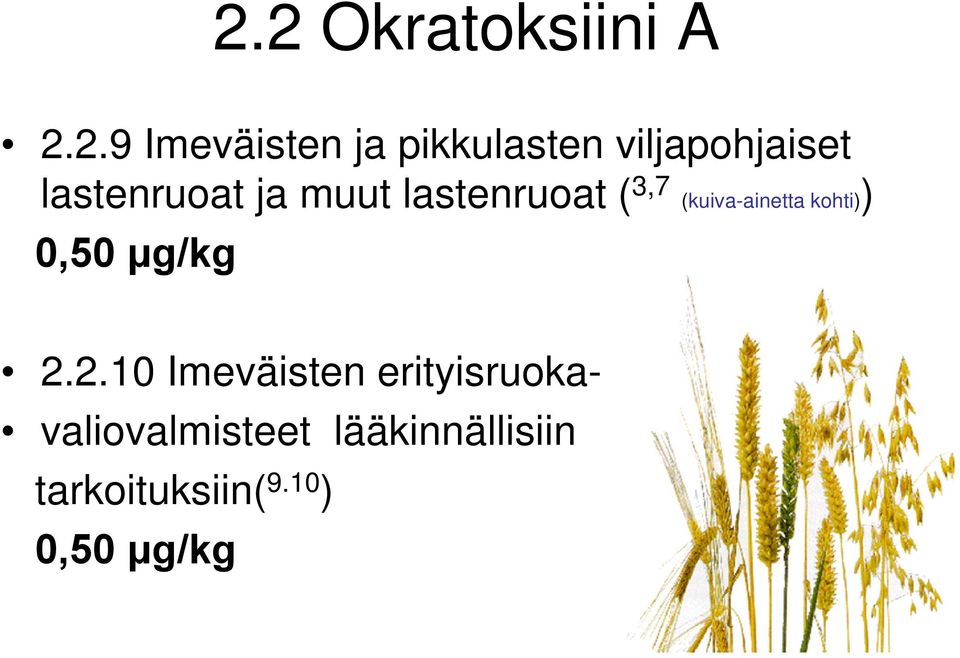 2.2 Okratoksiini A

• 2.2.9 Imeväisten ja pikkulasten viljapohjaiset lastenruoat ja muut lastenruoat ($^{3,7}$ (kuiva-ainetta kohti))
0,50 µg/kg

• 2.2.10 Imeväisten erityisruoka-
• valiovalmisteet lääkinnällisiin tarkoituksiin($^{9.10}$)
0,50 µg/kg